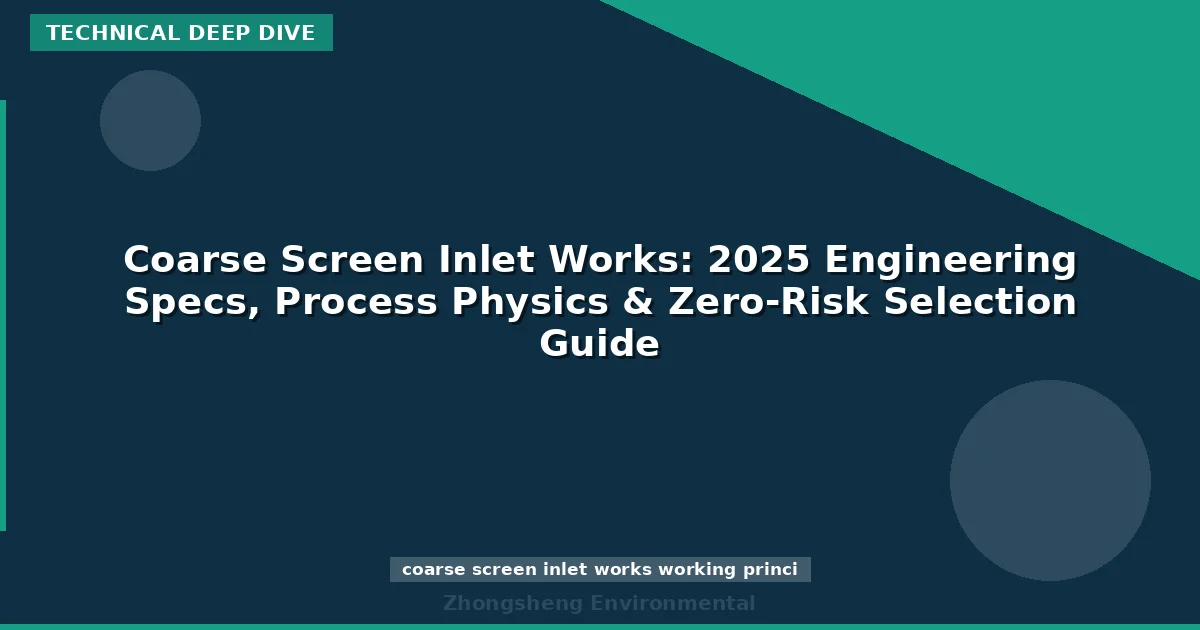 TECHNICAL DEEP DIVE

Coarse Screen Inlet Works: 2025 Engineering Specs, Process Physics & Zero-Risk Selection Guide

coarse screen inlet works working princi

Zhongsheng Environmental